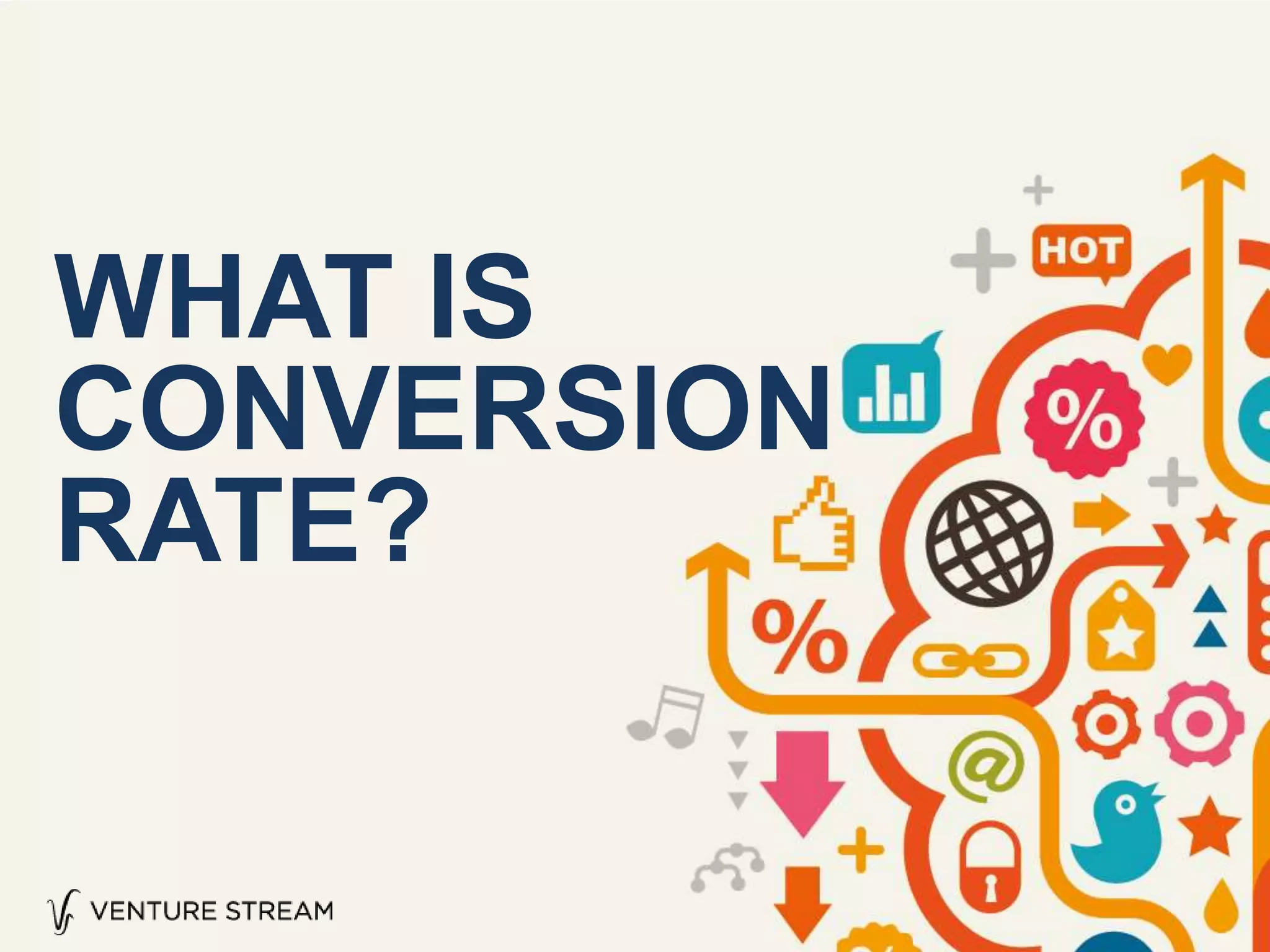 WHAT IS CONVERSION RATE?

HOT

%

%

@

VENTURE STREAM